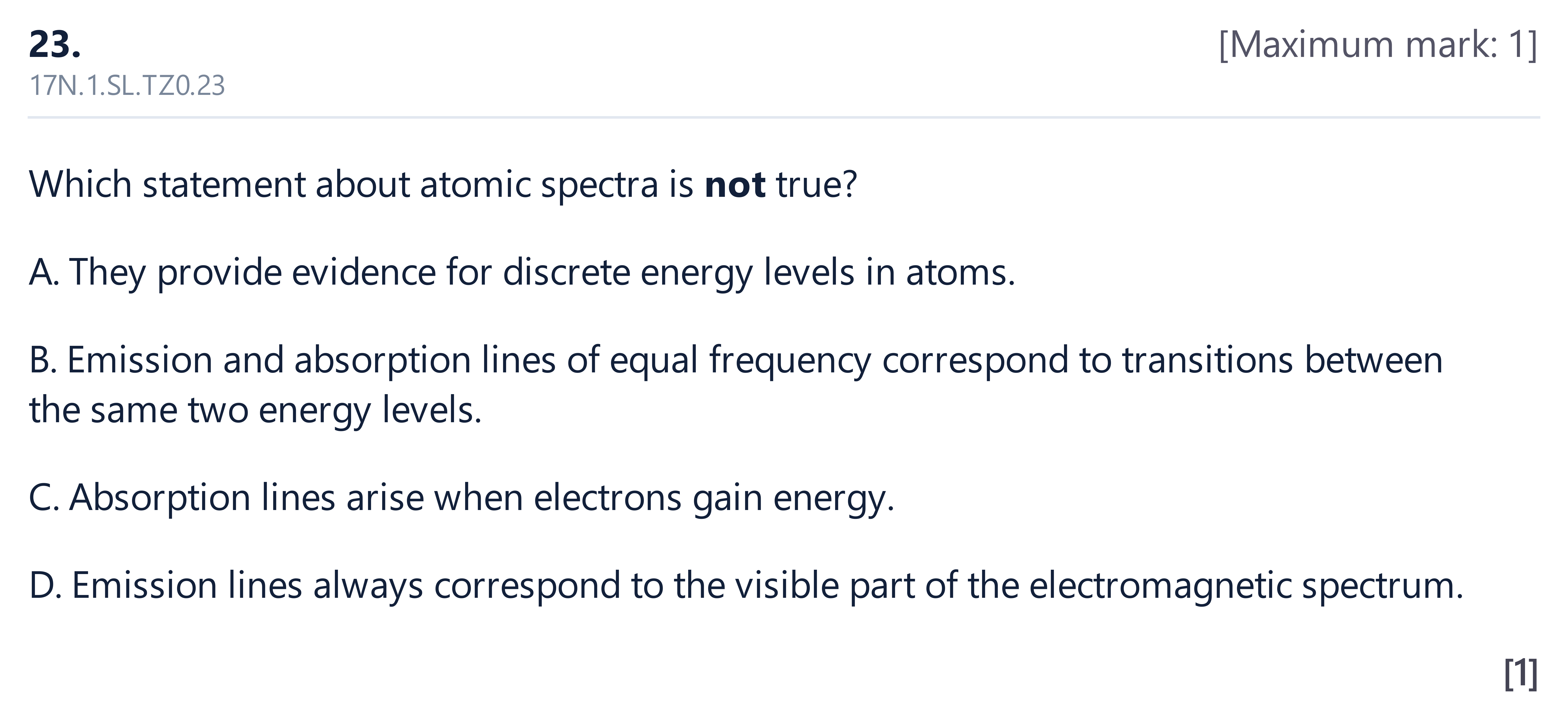 23.

[Maximum mark: 1]

17N.1.SL.TZ0.23

Which statement about atomic spectra is not true?

A. They provide evidence for discrete energy levels in atoms.

B. Emission and absorption lines of equal frequency correspond to transitions between the same two energy levels.

C. Absorption lines arise when electrons gain energy.

D. Emission lines always correspond to the visible part of the electromagnetic spectrum.

[1]